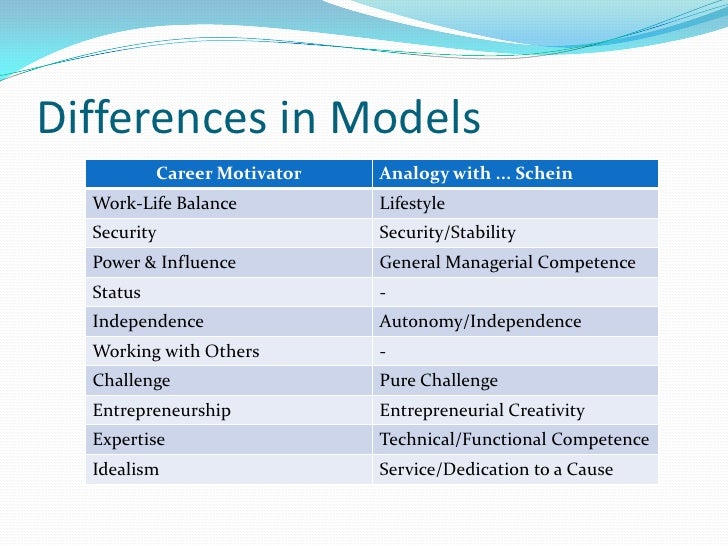 Differences in Models

| Career Motivator | Analogy with ... Schein |
|---|---|
| Work-Life Balance | Lifestyle |
| Security | Security/Stability |
| Power & Influence | General Managerial Competence |
| Status | - |
| Independence | Autonomy/Independence |
| Working with Others | - |
| Challenge | Pure Challenge |
| Entrepreneurship | Entrepreneurial Creativity |
| Expertise | Technical/Functional Competence |
| Idealism | Service/Dedication to a Cause |